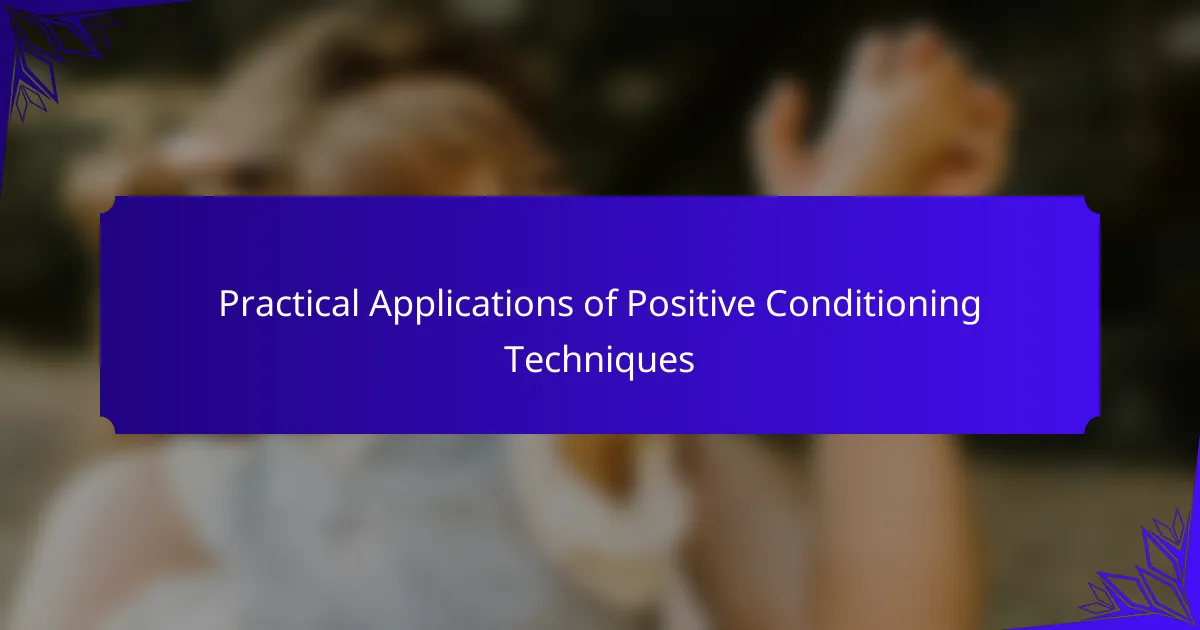 Practical Applications of Positive Conditioning Techniques